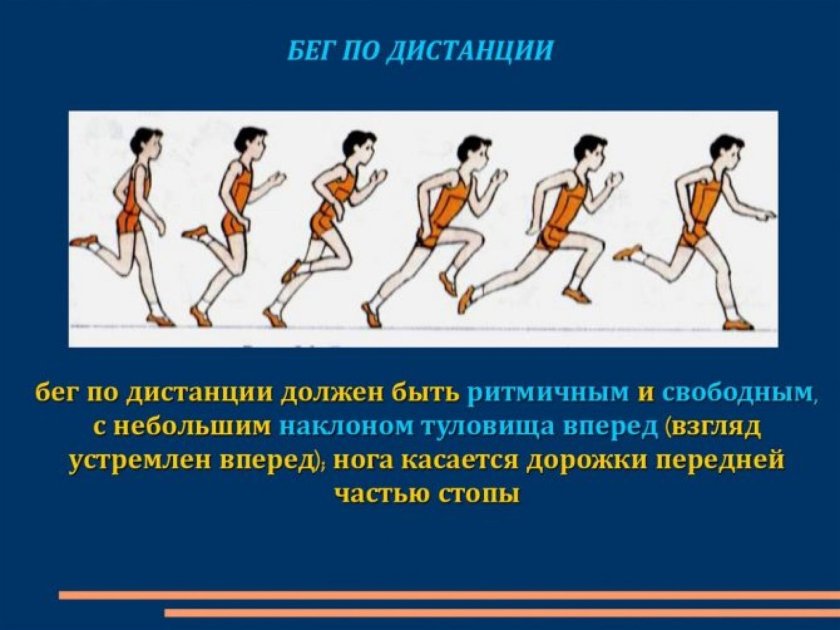 БЕГ ПО ДИСТАНЦИИ

бег по дистанции должен быть ритмичным и свободным, с небольшим наклоном туловища вперед (взгляд устремлен вперед); нога касается дорожки передней частью стопы